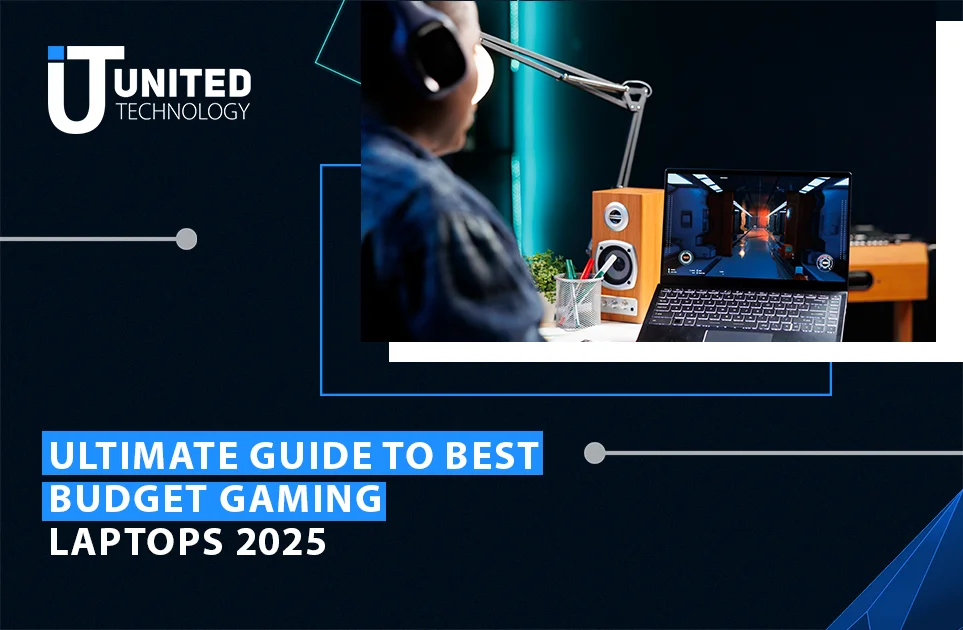 UNITED TECHNOLOGY

ULTIMATE GUIDE TO BEST BUDGET GAMING LAPTOPS 2025